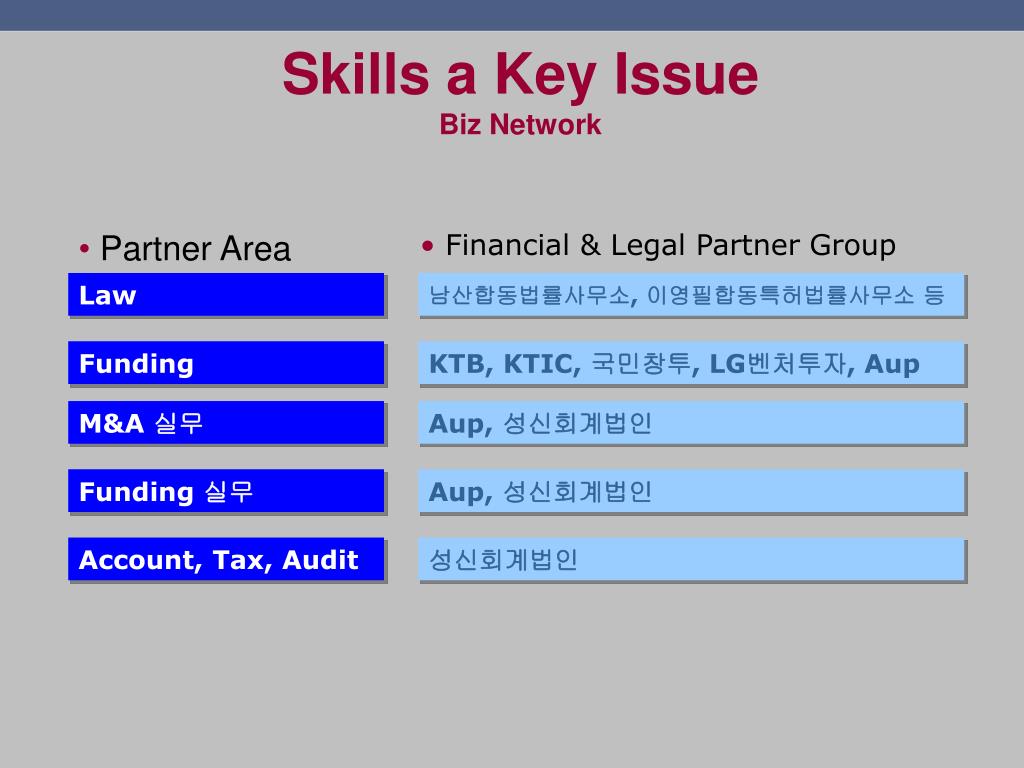 Skills a Key Issue
Biz Network

• Partner Area

Law

Funding

M&A 실무

Funding 실무

Account, Tax, Audit

• Financial & Legal Partner Group

남산합동법률사무소, 이영필합동특허법률사무소 등

KTB, KTIC, 국민창투, LG벤처투자, Aup

Aup, 성신회계법인

Aup, 성신회계법인

성신회계법인